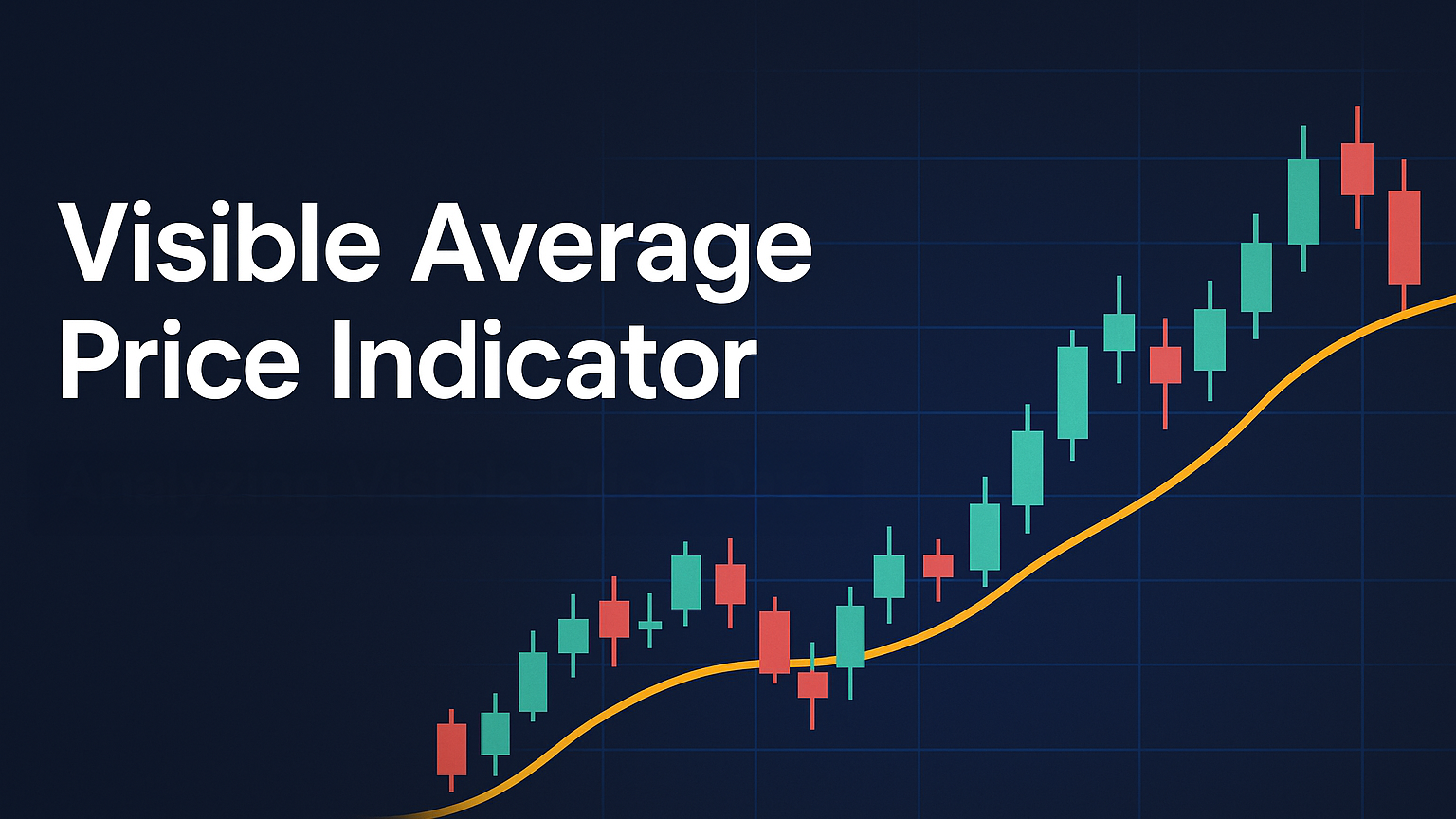 Visible Average Price Indicator